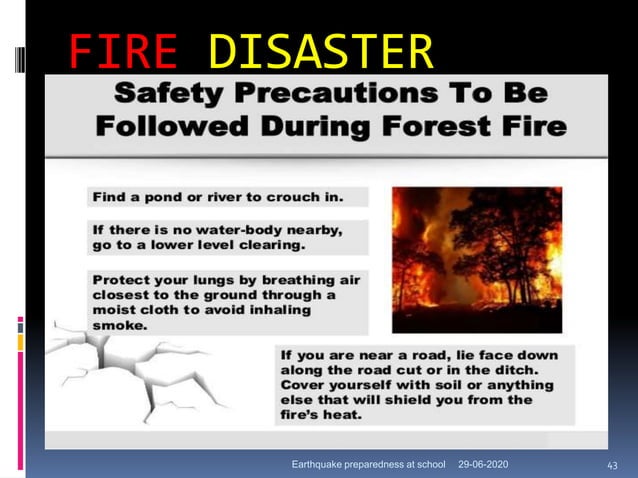 FIRE DISASTER

Safety Precautions To Be Followed During Forest Fire

Find a pond or river to crouch in.

If there is no water-body nearby, go to a lower level clearing.

Protect your lungs by breathing air closest to the ground through a moist cloth to avoid inhaling smoke.

If you are near a road, lie face down along the road cut or in the ditch. Cover yourself with soil or anything else that will shield you from the fire's heat.

Earthquake preparedness at school 29-06-2020 43